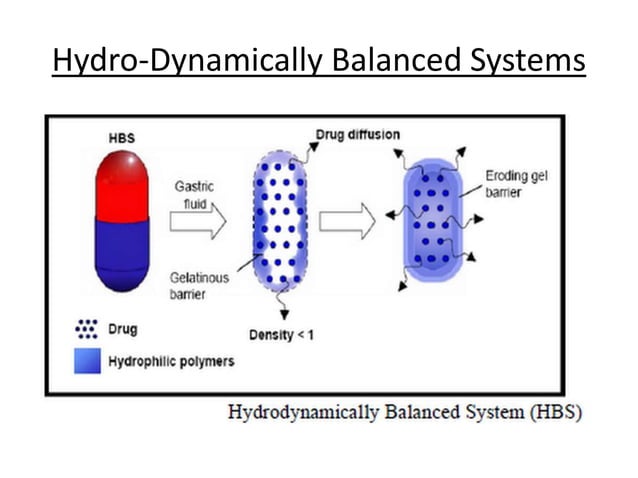 Hydro-Dynamically Balanced Systems

HBS

Gastric fluid

Drug diffusion

Eroding gel barrier

Gelatinous barrier

Density < 1

Drug

Hydrophilic polymers

Hydrodynamically Balanced System (HBS)